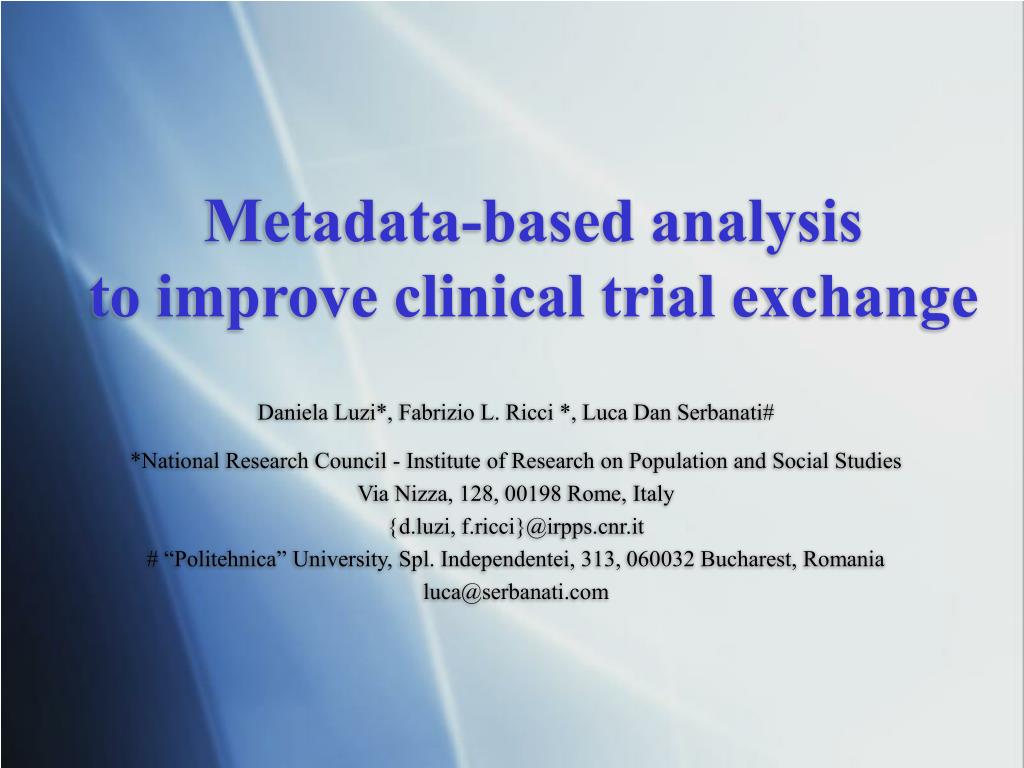 Metadata-based analysis
to improve clinical trial exchange

Daniela Luzi*, Fabrizio L. Ricci *, Luca Dan Serbanati#

*National Research Council - Institute of Research on Population and Social Studies
Via Nizza, 128, 00198 Rome, Italy
{d.luzi, f.ricci}@irpps.cnr.it
# “Politehnica” University, Spl. Independentei, 313, 060032 Bucharest, Romania
luca@serbanati.com